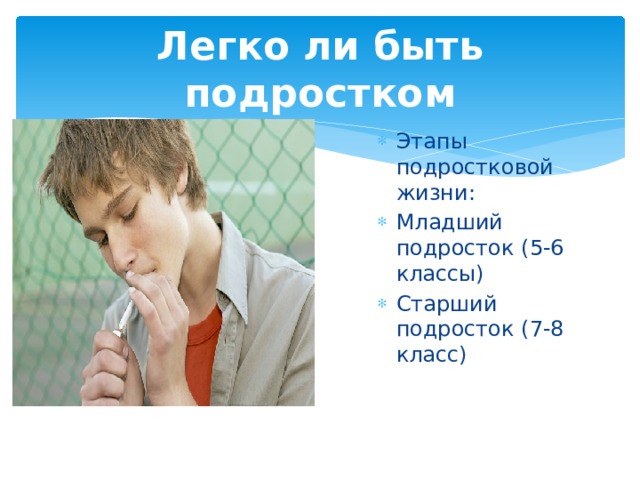 Легко ли быть подростком

Этапы подростковой жизни:

Младший подросток (5-6 классы)

Старший подросток (7-8 класс)